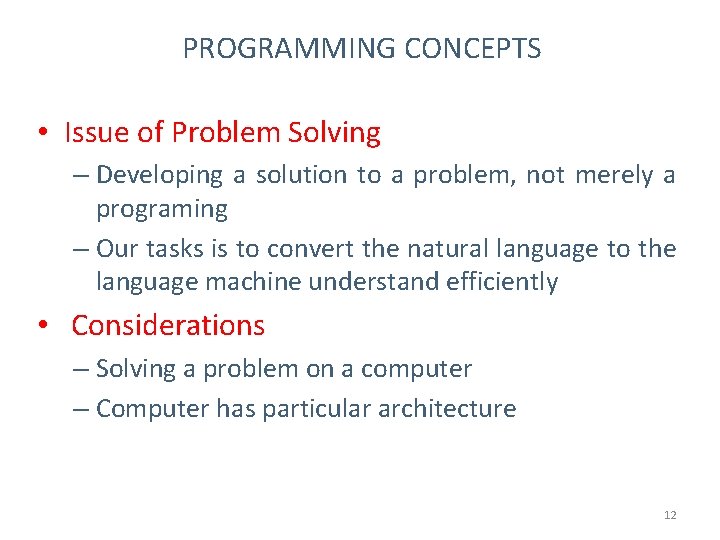 PROGRAMMING CONCEPTS

• Issue of Problem Solving
– Developing a solution to a problem, not merely a programing
– Our tasks is to convert the natural language to the language machine understand efficiently

• Considerations
– Solving a problem on a computer
– Computer has particular architecture

12